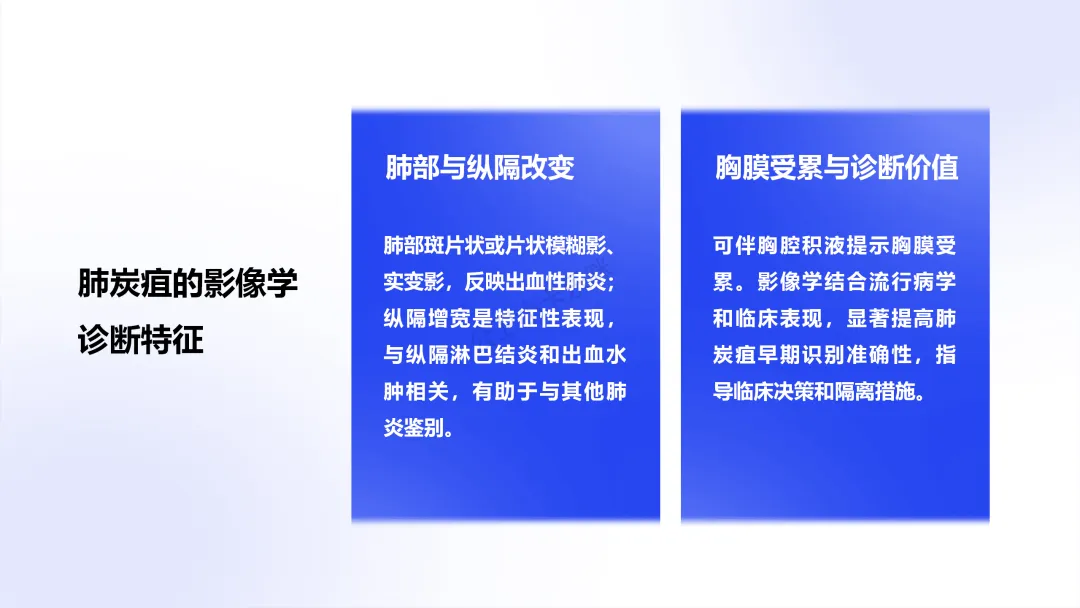 肺炭疽的影像学诊断特征

肺部与纵隔改变

肺部斑片状或片状模糊影、实变影，反映出血性肺炎；纵隔增宽是特征性表现，与纵隔淋巴结炎和出血水肿相关，有助于与其他肺炎鉴别。

胸膜受累与诊断价值

可伴胸腔积液提示胸膜受累。影像学结合流行病学和临床表现，显著提高肺炭疽早期识别准确性，指导临床决策和隔离措施。